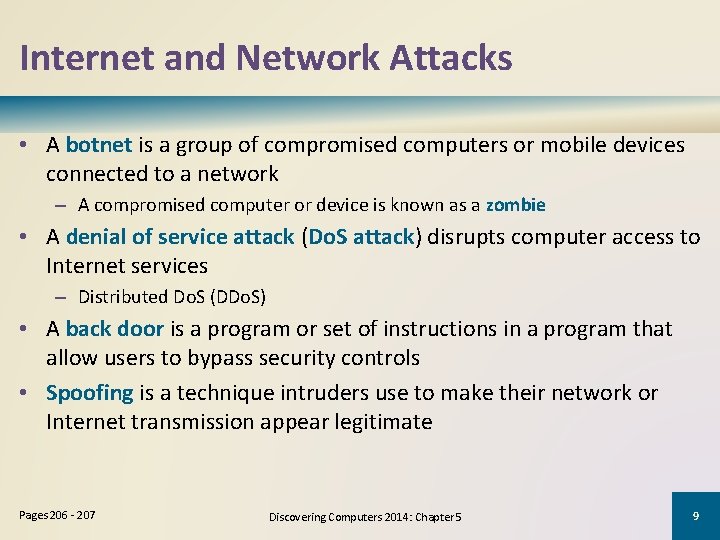 Internet and Network Attacks

• A botnet is a group of compromised computers or mobile devices connected to a network
– A compromised computer or device is known as a zombie
• A denial of service attack (DoS attack) disrupts computer access to Internet services
– Distributed DoS (DDoS)
• A back door is a program or set of instructions in a program that allow users to bypass security controls
• Spoofing is a technique intruders use to make their network or Internet transmission appear legitimate

Pages 206 - 207

Discovering Computers 2014: Chapter 5

9